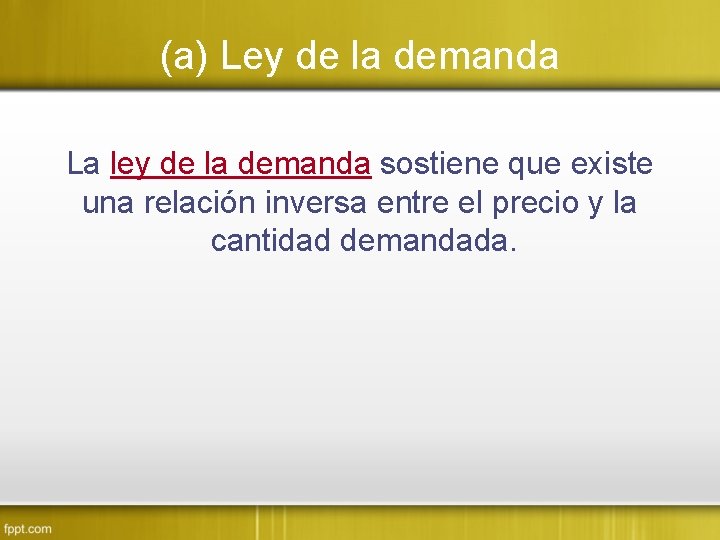 (a) Ley de la demanda

La ley de la demanda sostiene que existe una relación inversa entre el precio y la cantidad demandada.

fppt.com